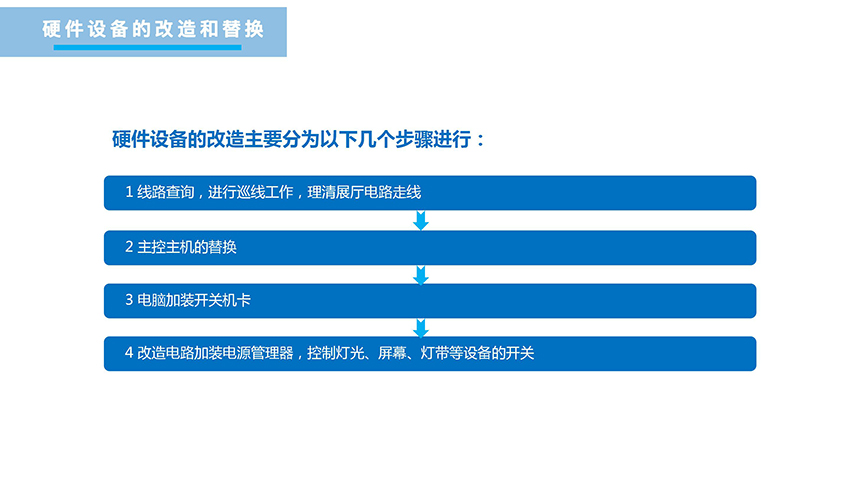 硬件设备的改造和替换

硬件设备的改造主要分为以下几个步骤进行：

1 线路查询，进行巡线工作，理清展厅电路走线

2 主控主机的替换

3 电脑加装开关机卡

4 改造电路加装电源管理器，控制灯光、屏幕、灯带等设备的开关